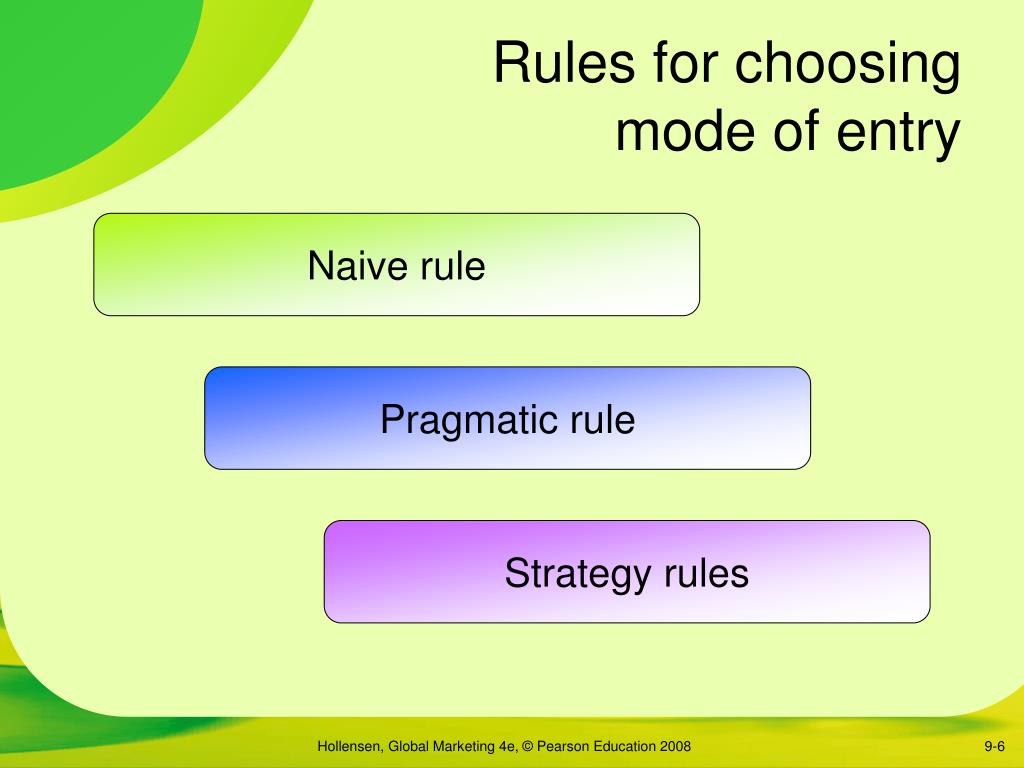 Rules for choosing mode of entry

Naive rule

Pragmatic rule

Strategy rules

Hollensen, Global Marketing 4e, © Pearson Education 2008

9-6